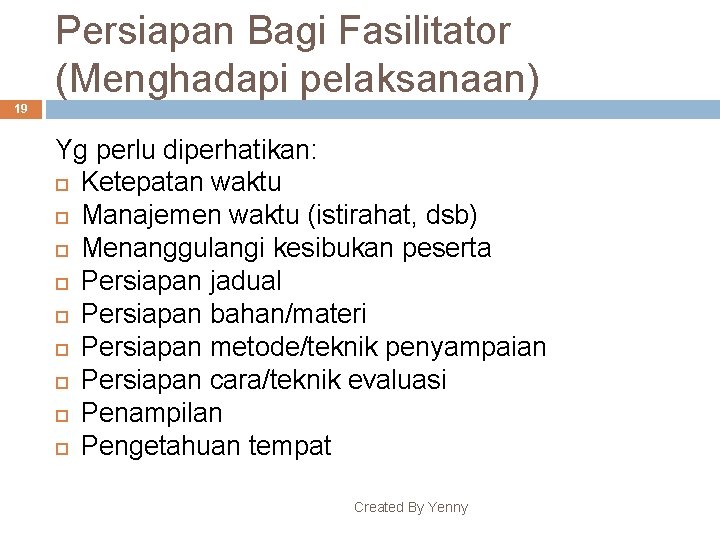 Persiapan Bagi Fasilitator (Menghadapi pelaksanaan)

19

Yg perlu diperhatikan:
- Ketepatan waktu
- Manajemen waktu (istirahat, dsb)
- Menanggulangi kesibukan peserta
- Persiapan jadual
- Persiapan bahan/materi
- Persiapan metode/teknik penyampaian
- Persiapan cara/teknik evaluasi
- Penampilan
- Pengetahuan tempat

Created By Yenny